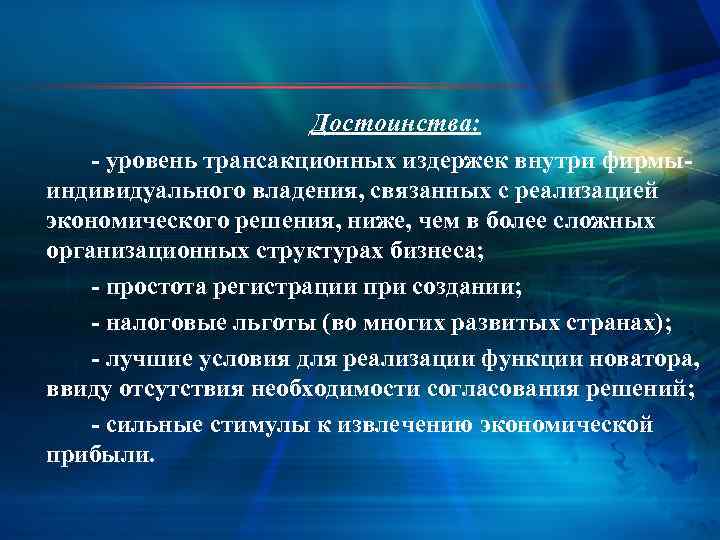 Достоинства:

- уровень трансакционных издержек внутри фирмы-индивидуального владения, связанных с реализацией экономического решения, ниже, чем в более сложных организационных структурах бизнеса;

- простота регистрации при создании;

- налоговые льготы (во многих развитых странах);

- лучшие условия для реализации функции новатора, ввиду отсутствия необходимости согласования решений;

- сильные стимулы к извлечению экономической прибыли.